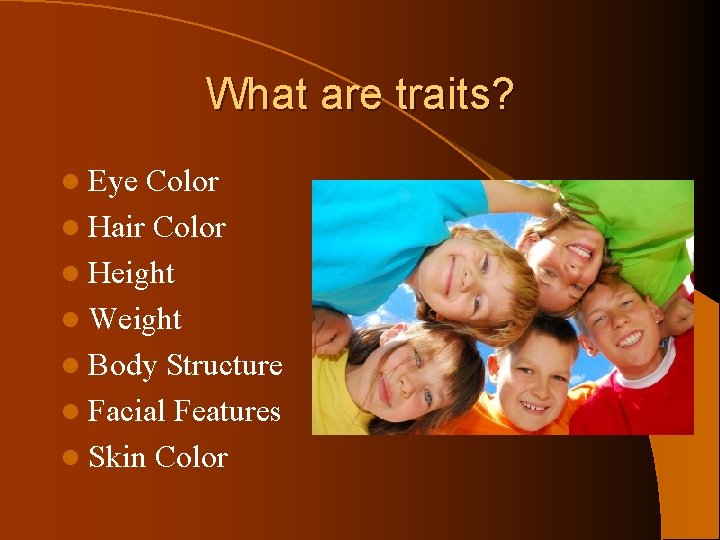 What are traits?

- Eye Color
- Hair Color
- Height
- Weight
- Body Structure
- Facial Features
- Skin Color